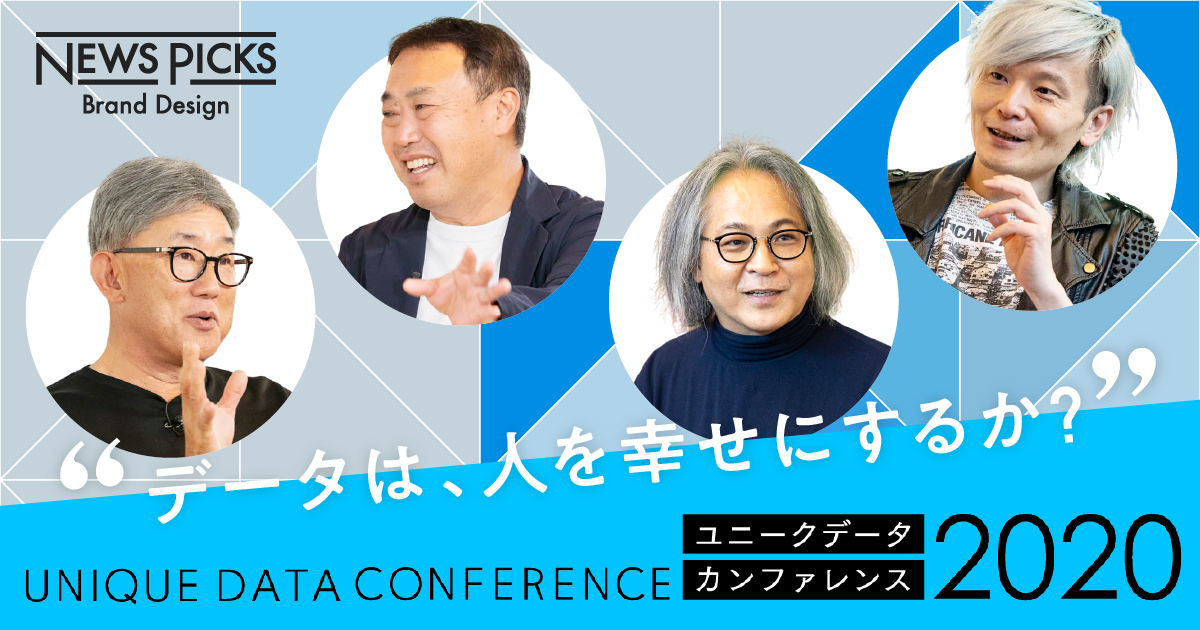 NEWS PICKS
Brand Design

“データは、人を幸せにするか?”

UNIQUE DATA CONFERENCE

ユニークデータ
カンファレンス

2020